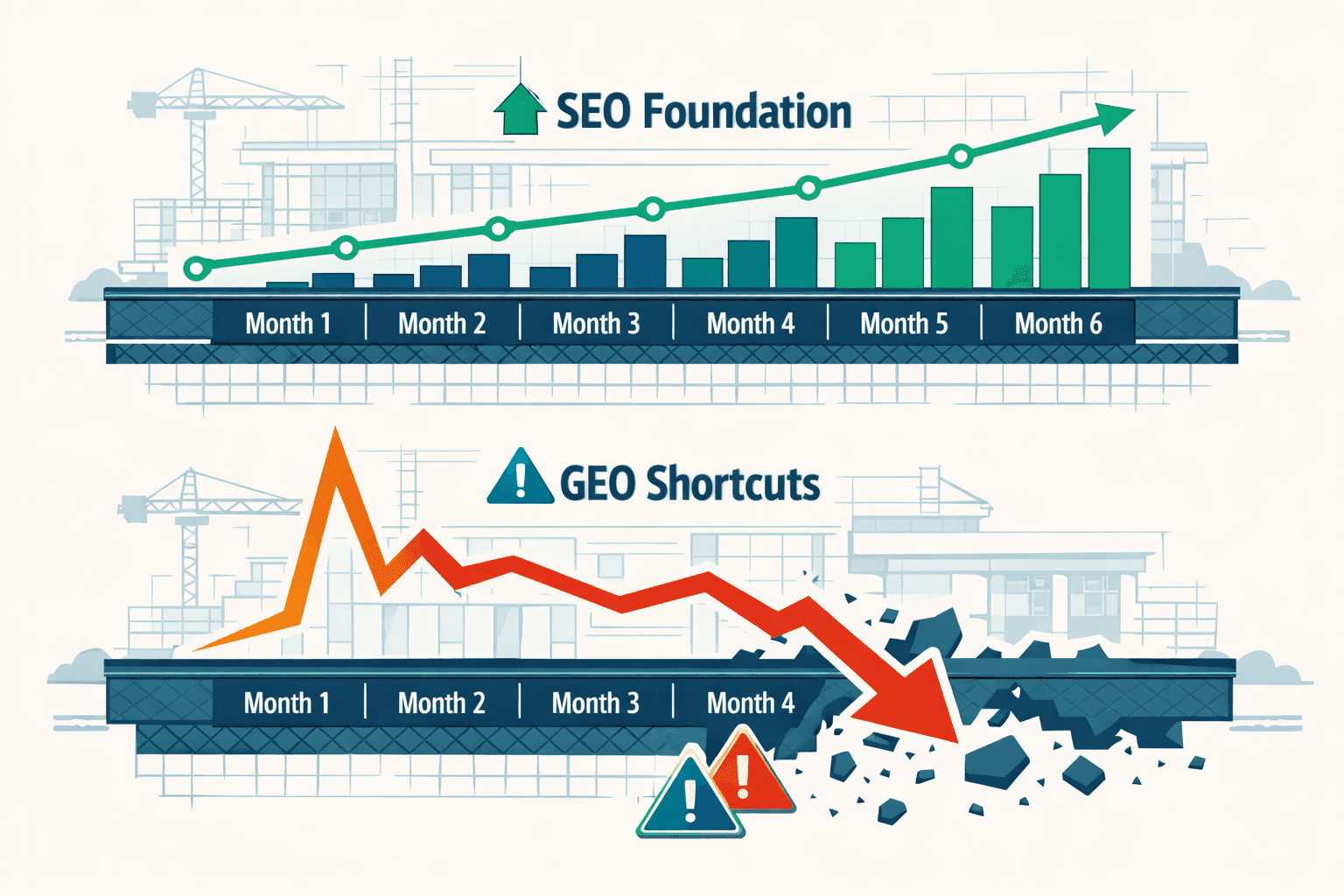 SEO Foundation

Month 1 | Month 2 | Month 3 | Month 4 | Month 5 | Month 6

GEO Shortcuts

Month 1 | Month 2 | Month 3 | Month 4